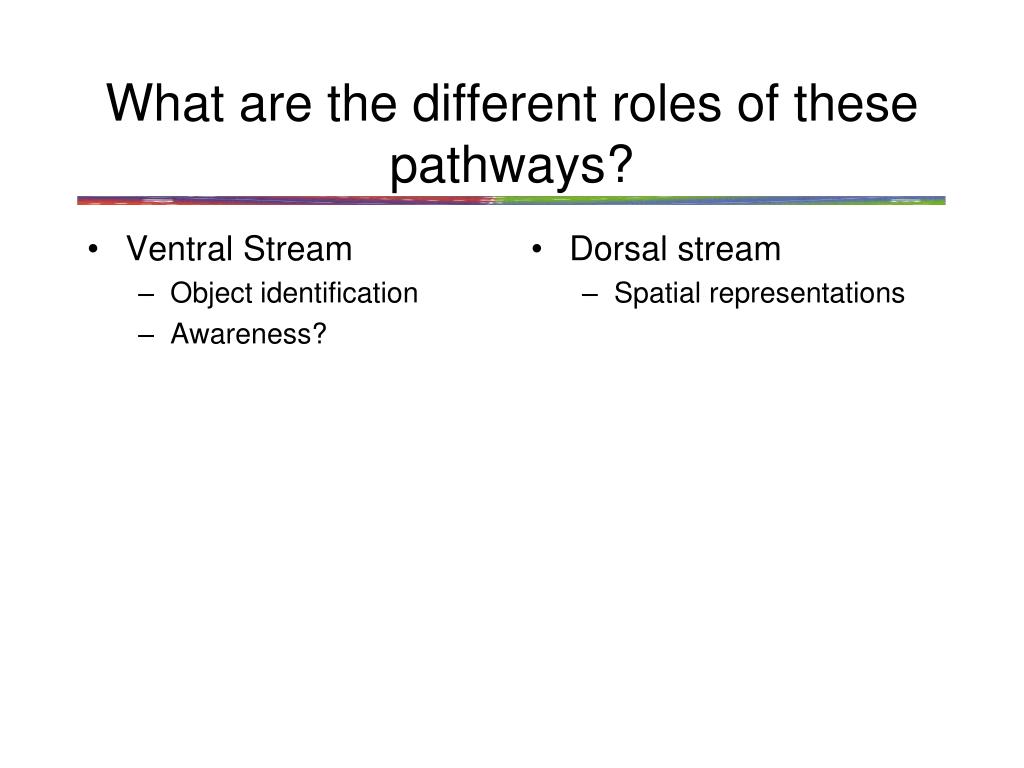 What are the different roles of these pathways?

• Ventral Stream
  – Object identification
  – Awareness?

• Dorsal stream
  – Spatial representations